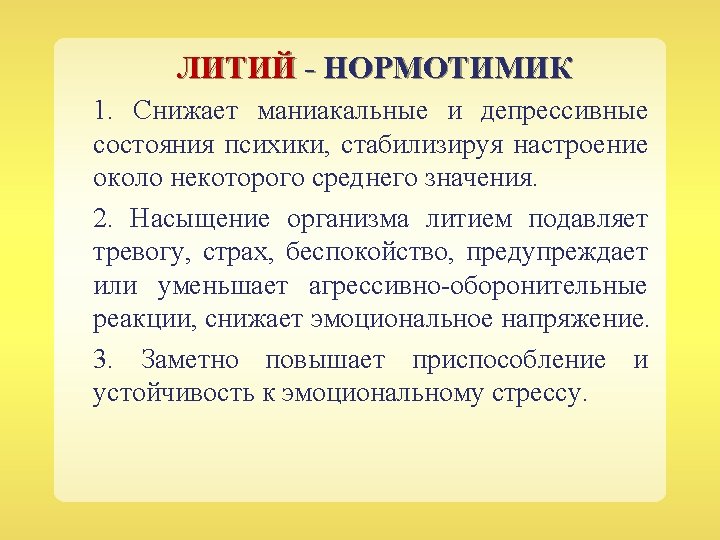 ЛИТИЙ - НОРМОТИМИК

1. Снижает маниакальные и депрессивные состояния психики, стабилизируя настроение около некоторого среднего значения.

2. Насыщение организма литием подавляет тревогу, страх, беспокойство, предупреждает или уменьшает агрессивно-оборонительные реакции, снижает эмоциональное напряжение.

3. Заметно повышает приспособление и устойчивость к эмоциональному стрессу.